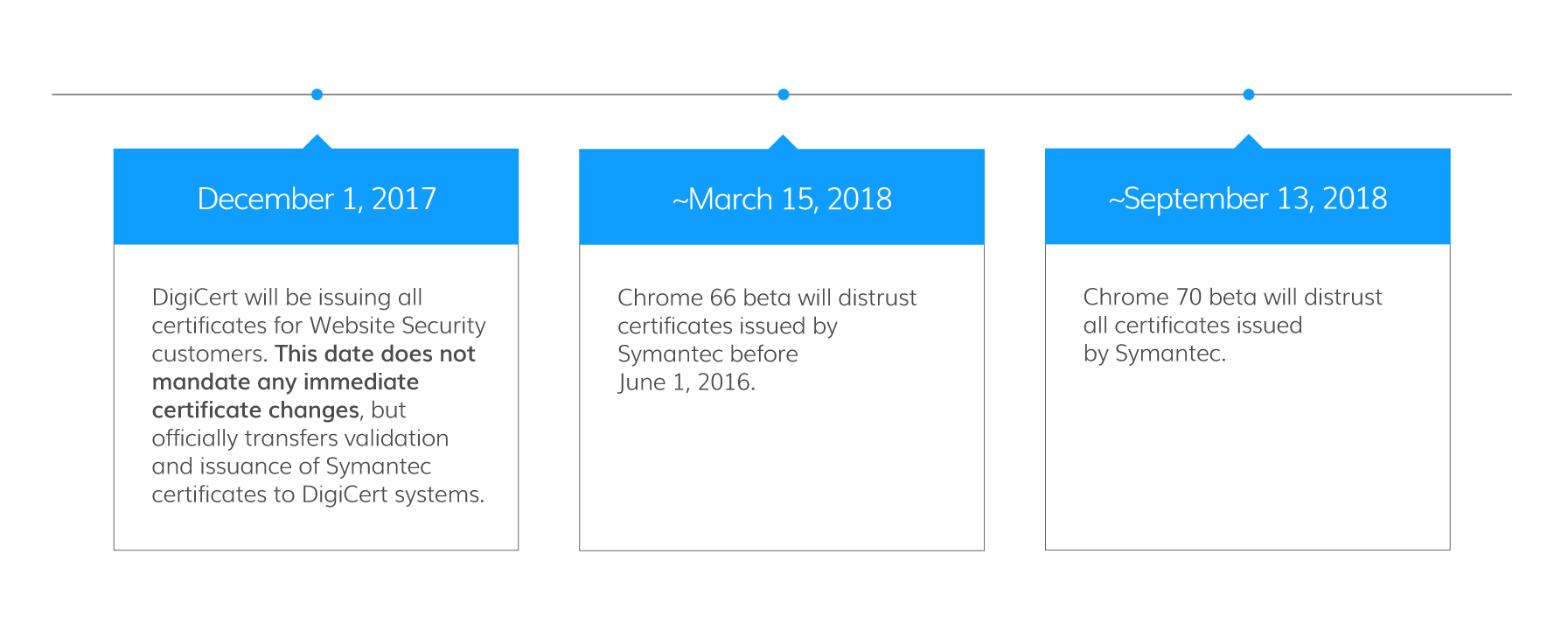 December 1, 2017

DigiCert will be issuing all certificates for Website Security customers. This date does not mandate any immediate certificate changes, but officially transfers validation and issuance of Symantec certificates to DigiCert systems.

~March 15, 2018

Chrome 66 beta will distrust certificates issued by Symantec before June 1, 2016.

~September 13, 2018

Chrome 70 beta will distrust all certificates issued by Symantec.